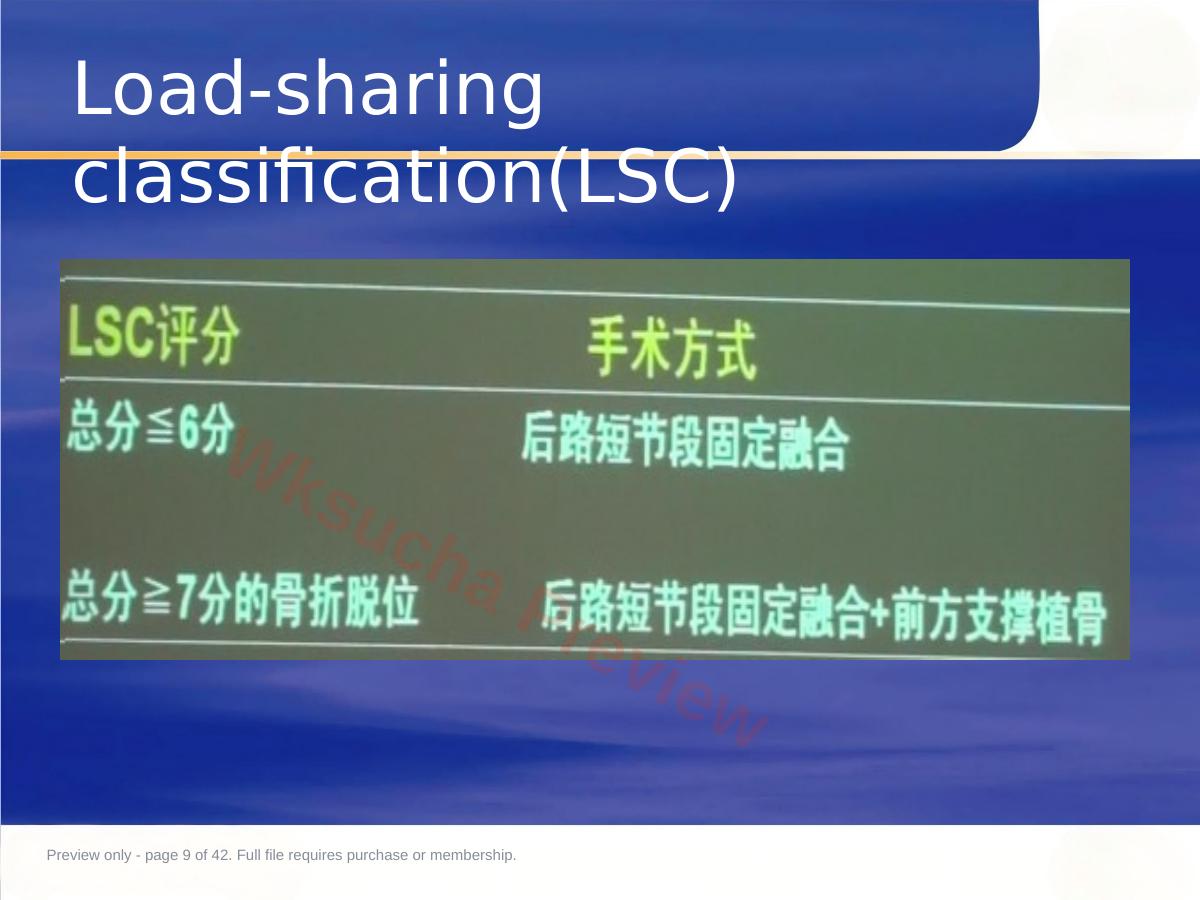 Load-sharing classification(LSC)

| LSC评分 | 手术方式 |
|---|---|
| 总分≦6分 | 后路短节段固定融合 |
| 总分≧7分的骨折脱位 | 后路短节段固定融合+前方支撑植骨 |

Wksucha Preview

Preview only - page 9 of 42. Full file requires purchase or membership.